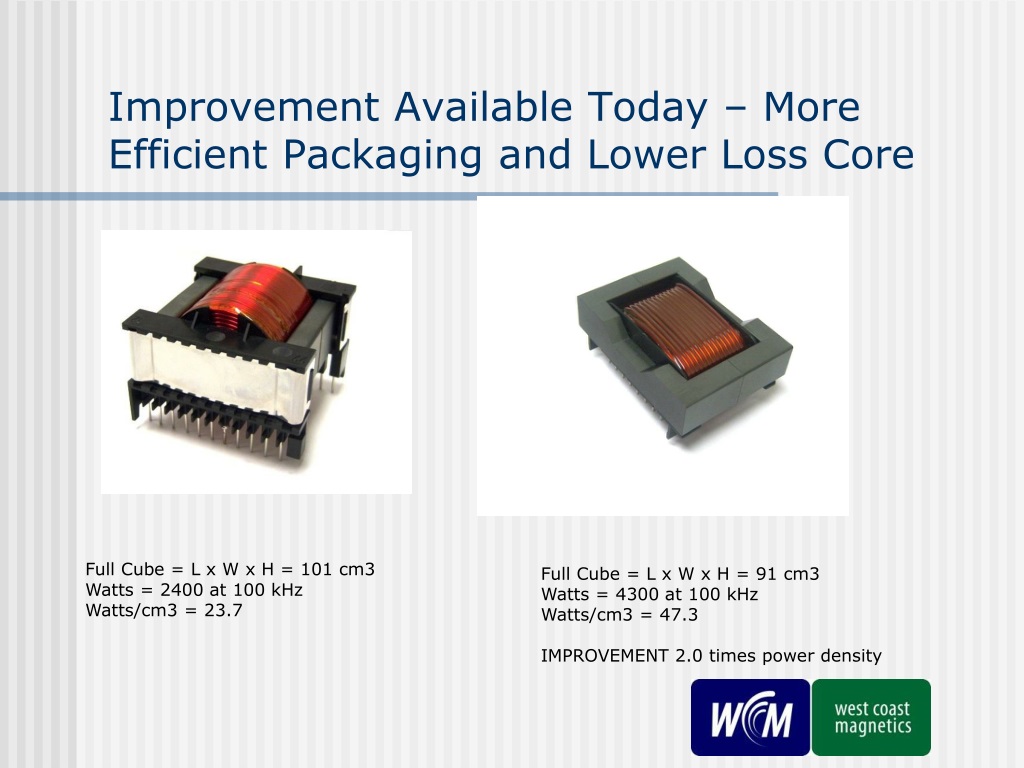 Improvement Available Today – More Efficient Packaging and Lower Loss Core

Full Cube = L x W x H = 101 cm3
Watts = 2400 at 100 kHz
Watts/cm3 = 23.7

Full Cube = L x W x H = 91 cm3
Watts = 4300 at 100 kHz
Watts/cm3 = 47.3

IMPROVEMENT 2.0 times power density

WCM

west coast magnetics